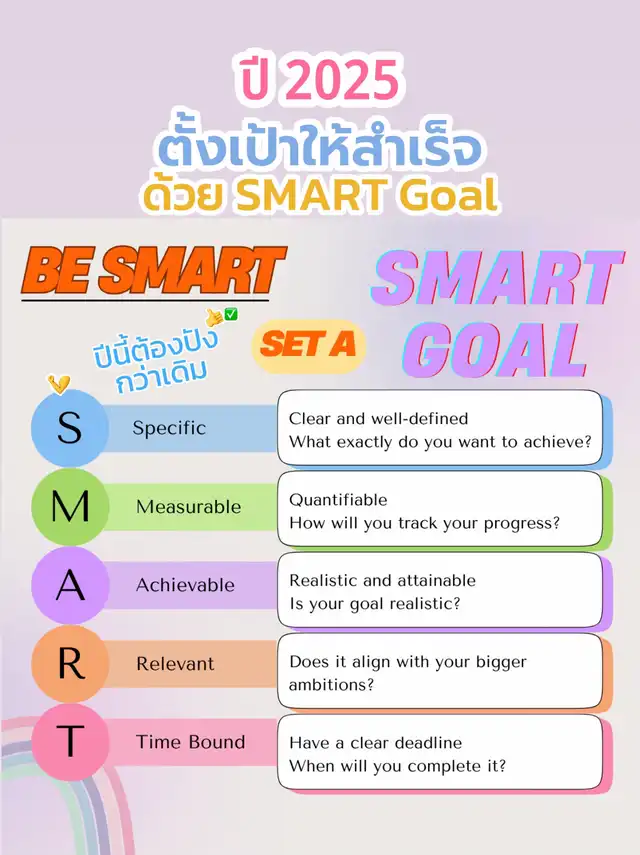 ปี 2025
ตั้งเป้าให้สำเร็จ
ด้วย SMART Goal

BE SMART

ปีนี้ต้องปัง
กว่าเดิม

SET A

SMART GOAL

S Specific
Clear and well-defined
What exactly do you want to achieve?

M Measurable
Quantifiable
How will you track your progress?

A Achievable
Realistic and attainable
Is your goal realistic?

R Relevant
Does it align with your bigger ambitions?

T Time Bound
Have a clear deadline
When will you complete it?